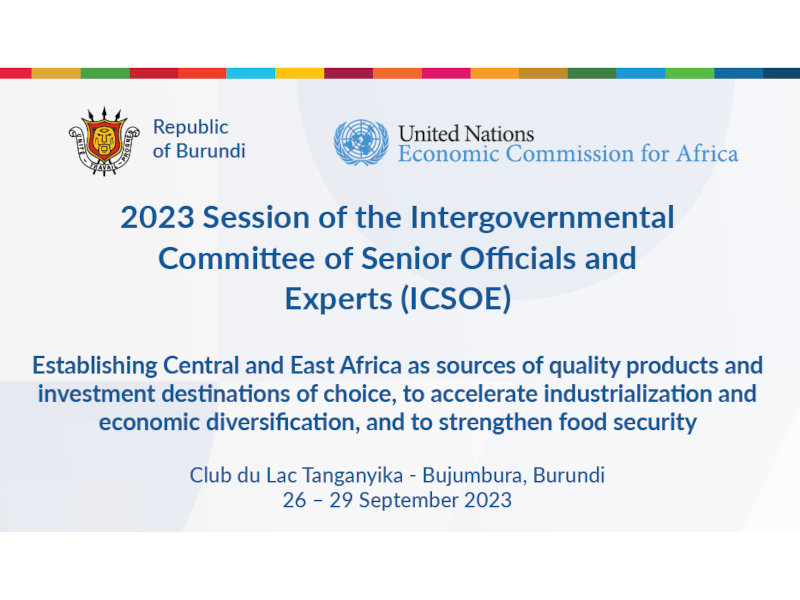 UNITÉ TRAVAIL PROGRÈS

Republic of Burundi

United Nations
Economic Commission for Africa

2023 Session of the Intergovernmental Committee of Senior Officials and Experts (ICSOE)

Establishing Central and East Africa as sources of quality products and investment destinations of choice, to accelerate industrialization and economic diversification, and to strengthen food security

Club du Lac Tanganyika - Bujumbura, Burundi
26 – 29 September 2023